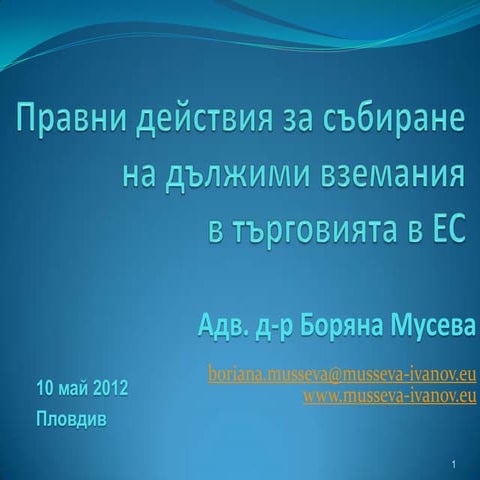 Правни действия за събиране на дължими вземания в търговията в ЕС

Адв. д-р Боряна Мусева

boriana.musseva@musseva-ivanov.eu
www.musseva-ivanov.eu

10 май 2012
Пловдив

1